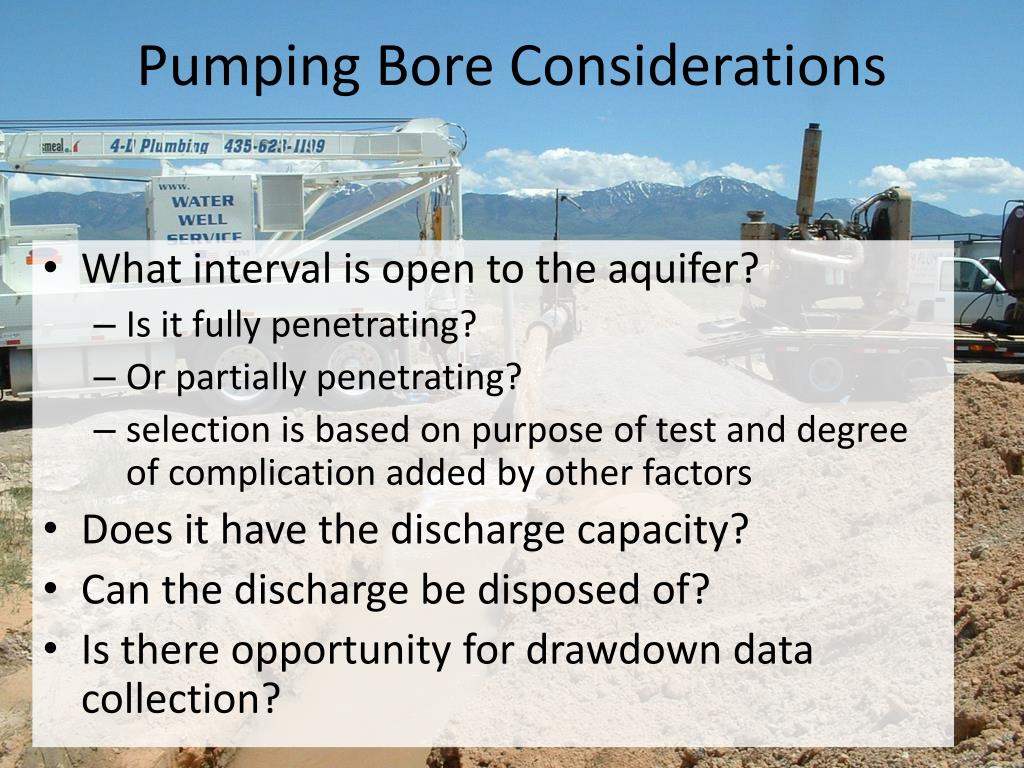 Pumping Bore Considerations

smeal 4-D Plumbing 435-623-1199

www. WATER WELL SERVICE

• What interval is open to the aquifer?
– Is it fully penetrating?
– Or partially penetrating?
– selection is based on purpose of test and degree of complication added by other factors
• Does it have the discharge capacity?
• Can the discharge be disposed of?
• Is there opportunity for drawdown data collection?